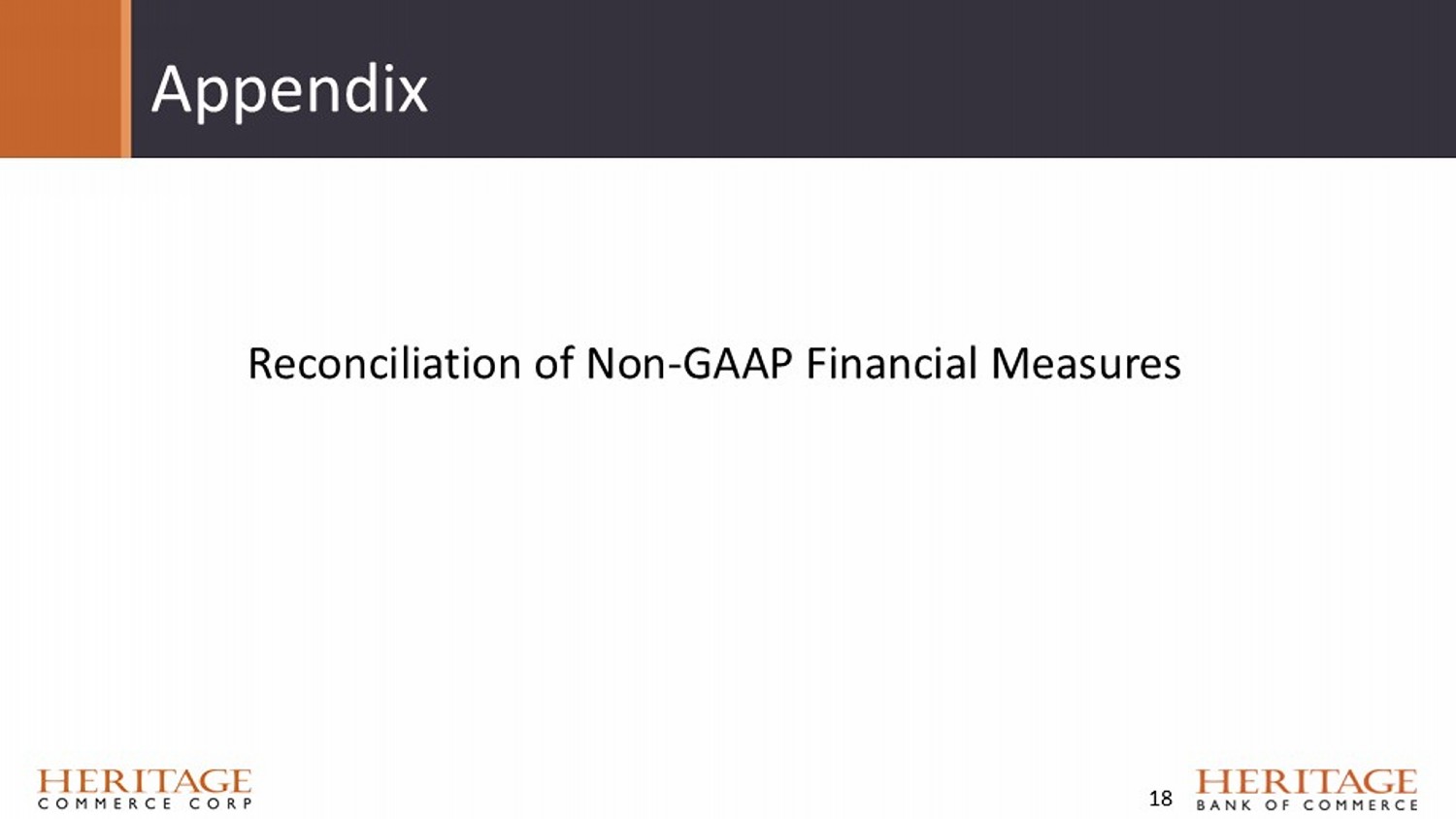 Appendix

Reconciliation of Non-GAAP Financial Measures

HERITAGE
COMMERCE CORP

18

HERITAGE
BANK OF COMMERCE